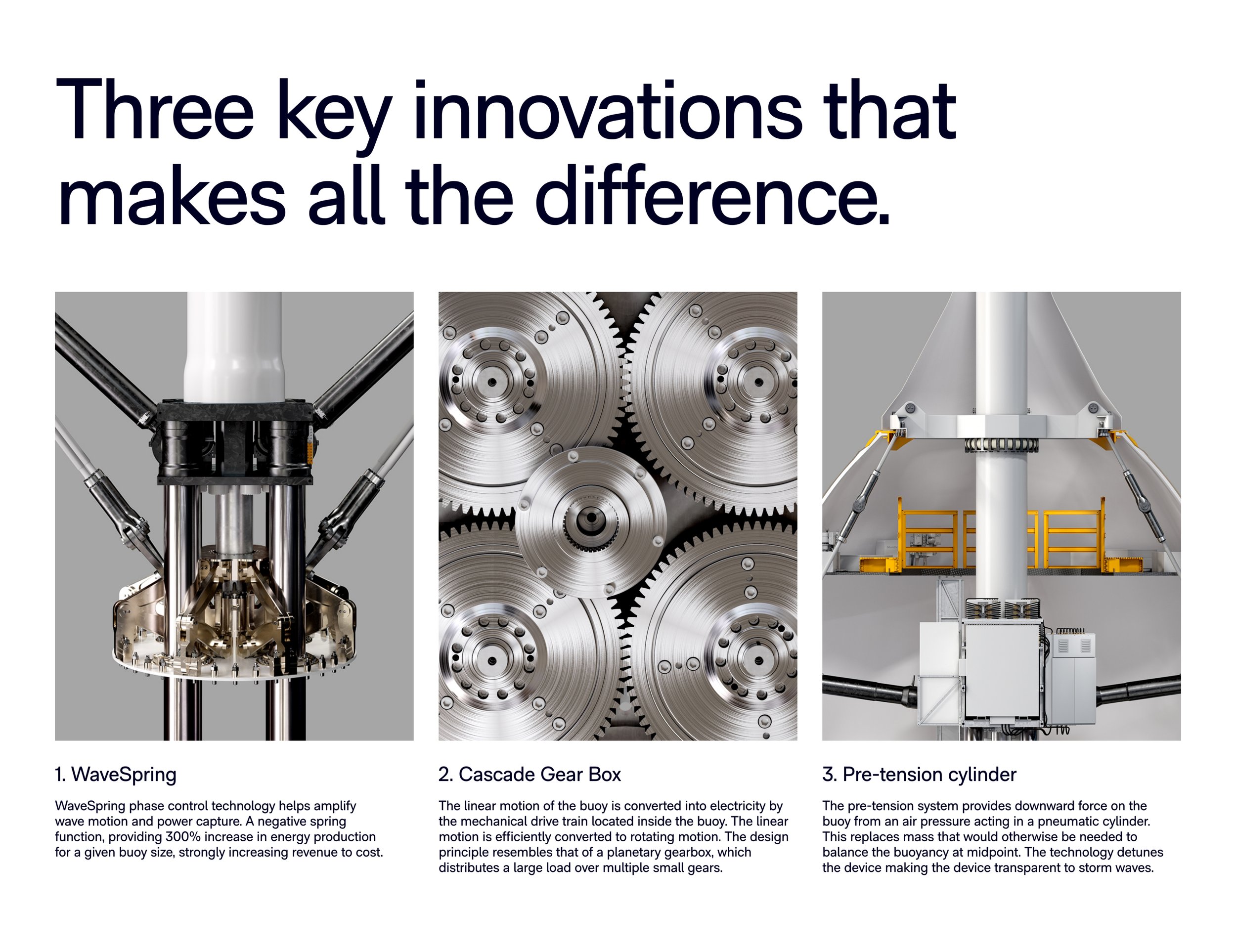 Three key innovations that makes all the difference.

1. WaveSpring

WaveSpring phase control technology helps amplify wave motion and power capture. A negative spring function, providing 300% increase in energy production for a given buoy size, strongly increasing revenue to cost.

2. Cascade Gear Box

The linear motion of the buoy is converted into electricity by the mechanical drive train located inside the buoy. The linear motion is efficiently converted to rotating motion. The design principle resembles that of a planetary gearbox, which distributes a large load over multiple small gears.

3. Pre-tension cylinder

The pre-tension system provides downward force on the buoy from an air pressure acting in a pneumatic cylinder. This replaces mass that would otherwise be needed to balance the buoyancy at midpoint. The technology detunes the device making the device transparent to storm waves.